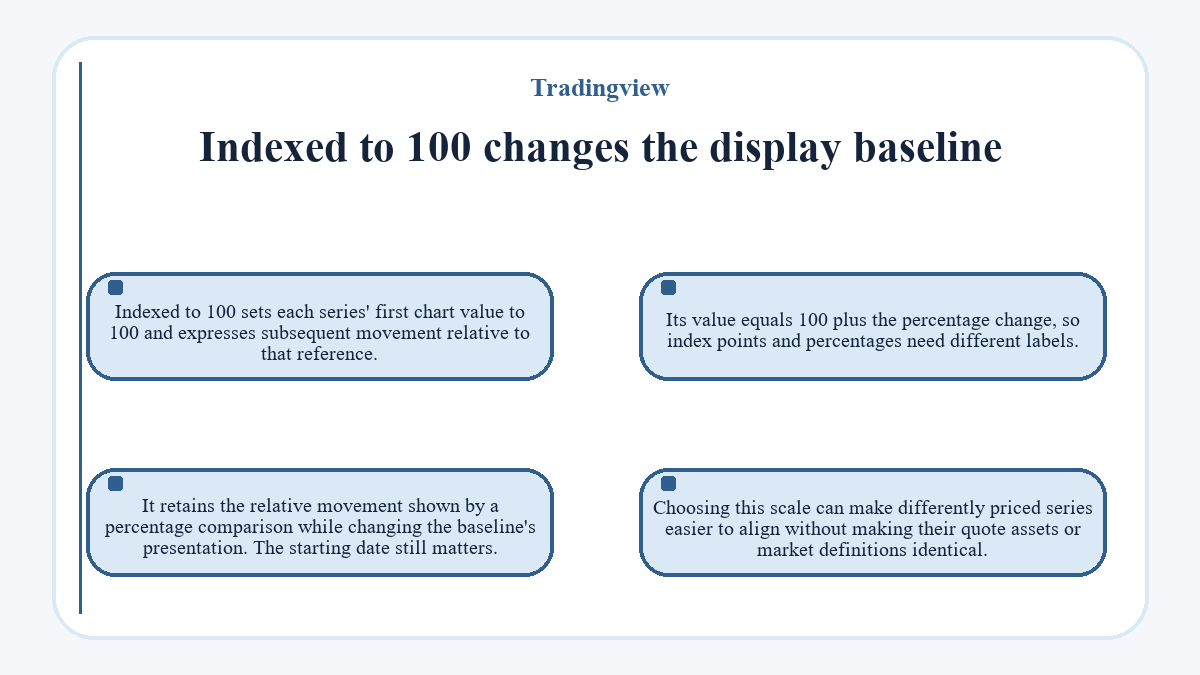 Tradingview

Indexed to 100 changes the display baseline

Indexed to 100 sets each series' first chart value to 100 and expresses subsequent movement relative to that reference.

Its value equals 100 plus the percentage change, so index points and percentages need different labels.

It retains the relative movement shown by a percentage comparison while changing the baseline's presentation. The starting date still matters.

Choosing this scale can make differently priced series easier to align without making their quote assets or market definitions identical.